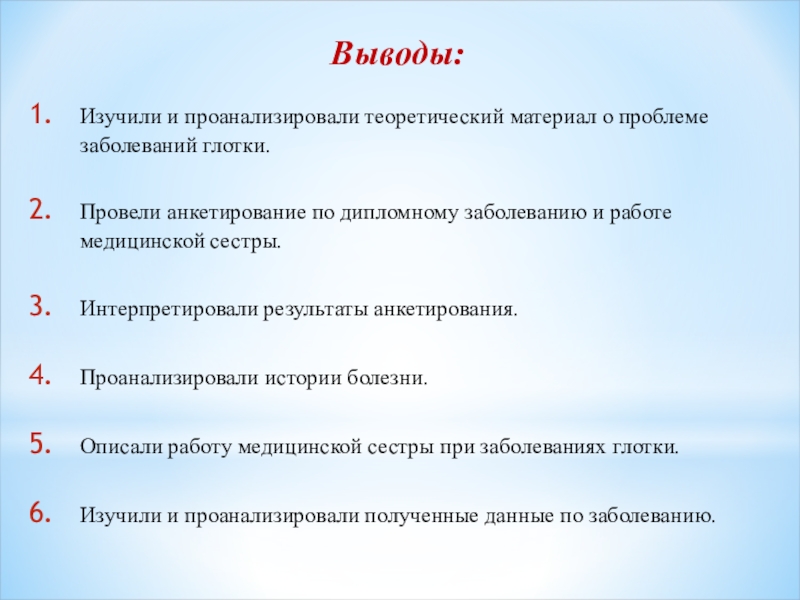 Выводы:

1. Изучили и проанализировали теоретический материал о проблеме заболеваний глотки.

2. Провели анкетирование по дипломному заболеванию и работе медицинской сестры.

3. Интерпретировали результаты анкетирования.

4. Проанализировали истории болезни.

5. Описали работу медицинской сестры при заболеваниях глотки.

6. Изучили и проанализировали полученные данные по заболеванию.